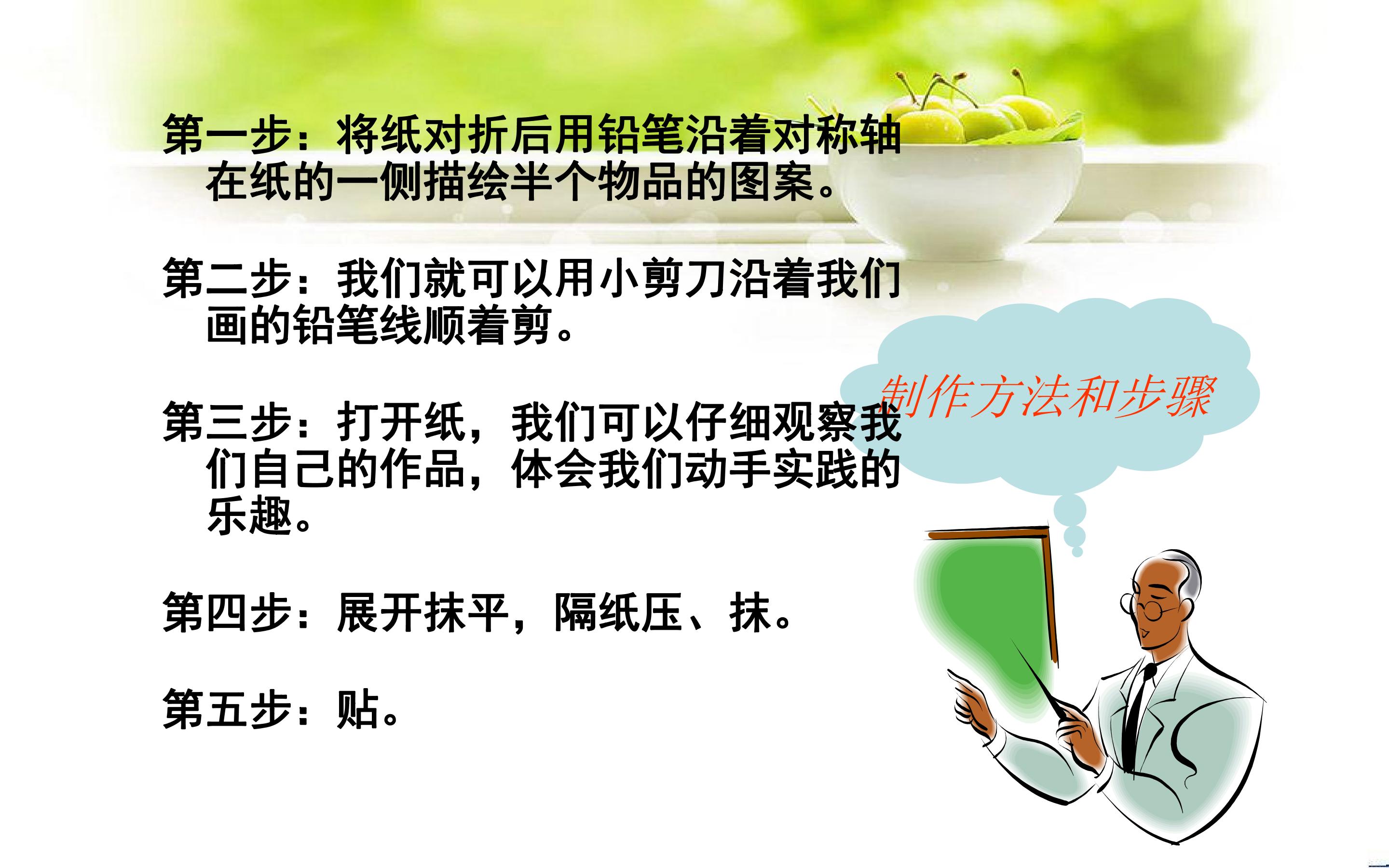 第一步：将纸对折后用铅笔沿着对称轴在纸的一侧描绘半个物品的图案。

第二步：我们就可以用小剪刀沿着我们画的铅笔线顺着剪。

第三步：打开纸，我们可以仔细观察我们自己的作品，体会我们动手实践的乐趣。

第四步：展开抹平，隔纸压、抹。

第五步：贴。

制作方法和步骤